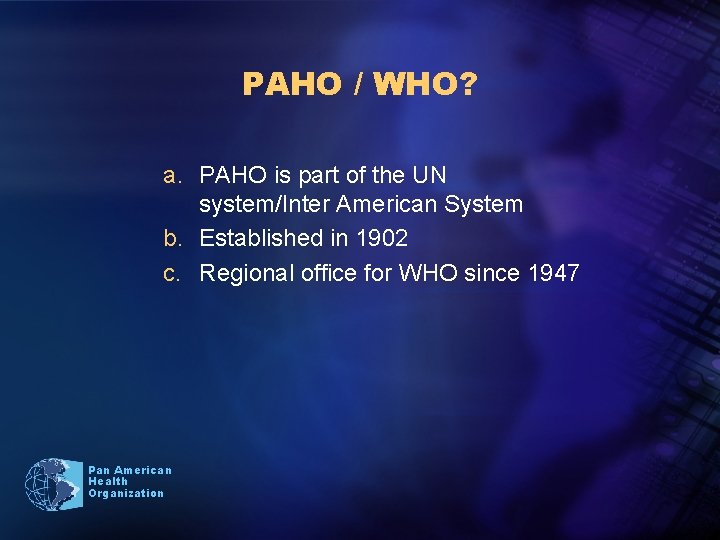 PAHO / WHO?

a. PAHO is part of the UN system/Inter American System
b. Established in 1902
c. Regional office for WHO since 1947

Pan American Health Organization